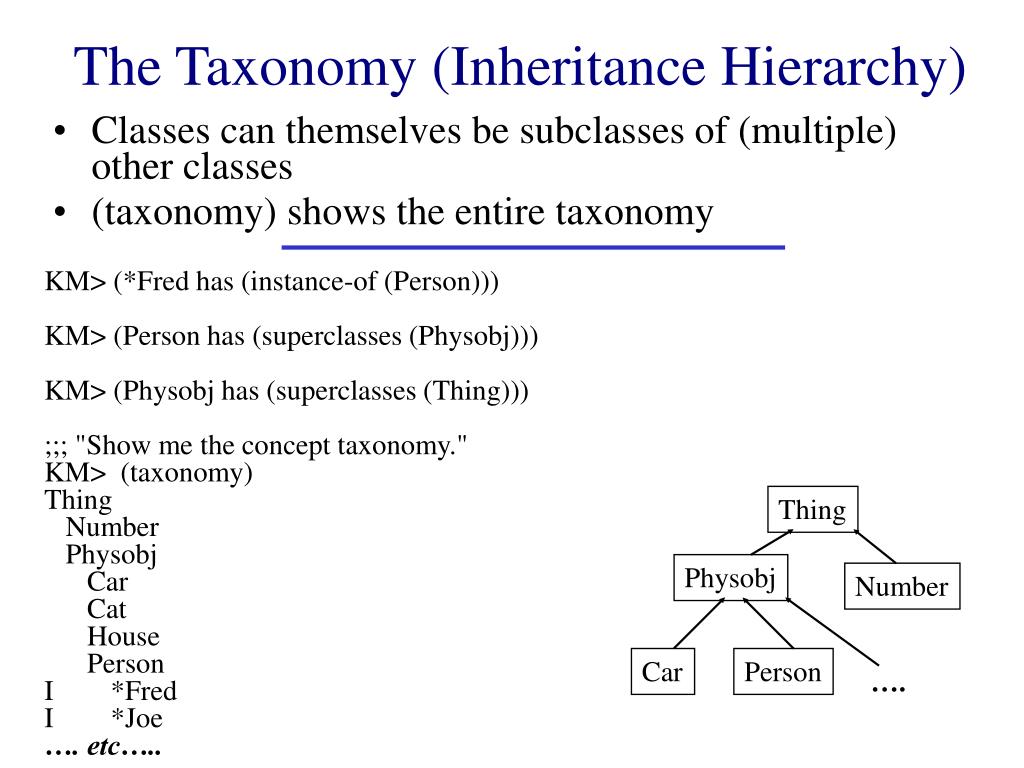 The Taxonomy (Inheritance Hierarchy)

• Classes can themselves be subclasses of (multiple) other classes
• (taxonomy) shows the entire taxonomy

KM> (*Fred has (instance-of (Person)))

KM> (Person has (superclasses (Physobj)))

KM> (Physobj has (superclasses (Thing)))

;;; "Show me the concept taxonomy."
KM> (taxonomy)
Thing
Number
Physobj
Car
Cat
House
Person
I *Fred
I *Joe
…. etc…..

Thing
Physobj
Number
Car
Person
….